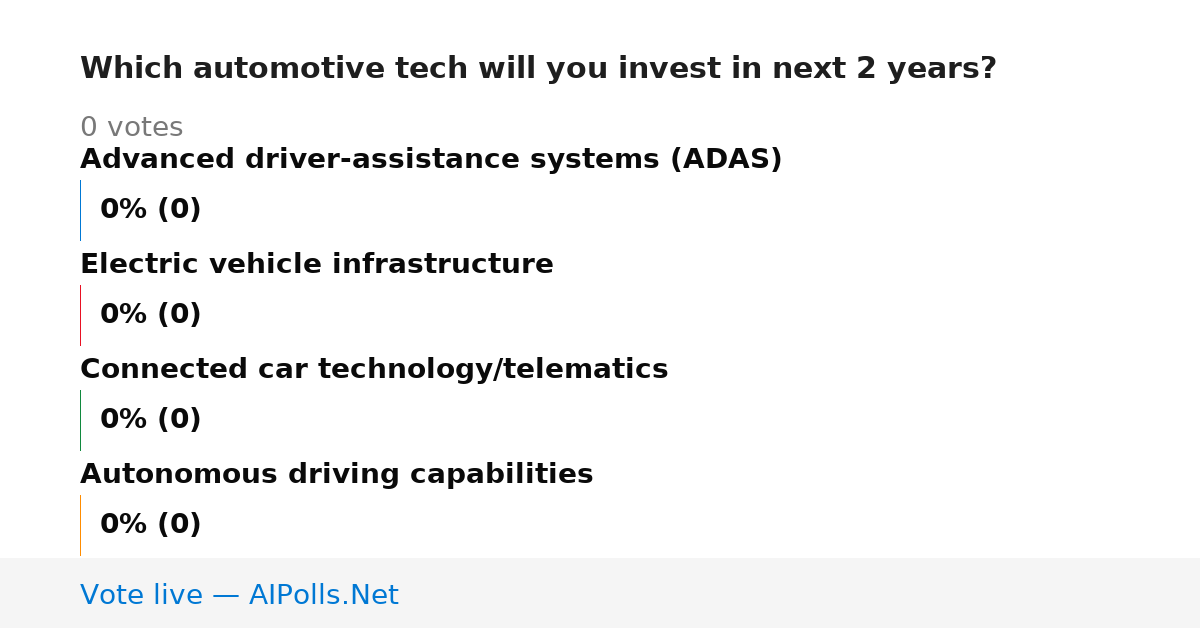 Which automotive tech will you invest in next 2 years?

0 votes

Advanced driver-assistance systems (ADAS)

0% (0)

Electric vehicle infrastructure

0% (0)

Connected car technology/telematics

0% (0)

Autonomous driving capabilities

0% (0)

Vote live — AIPolls.Net